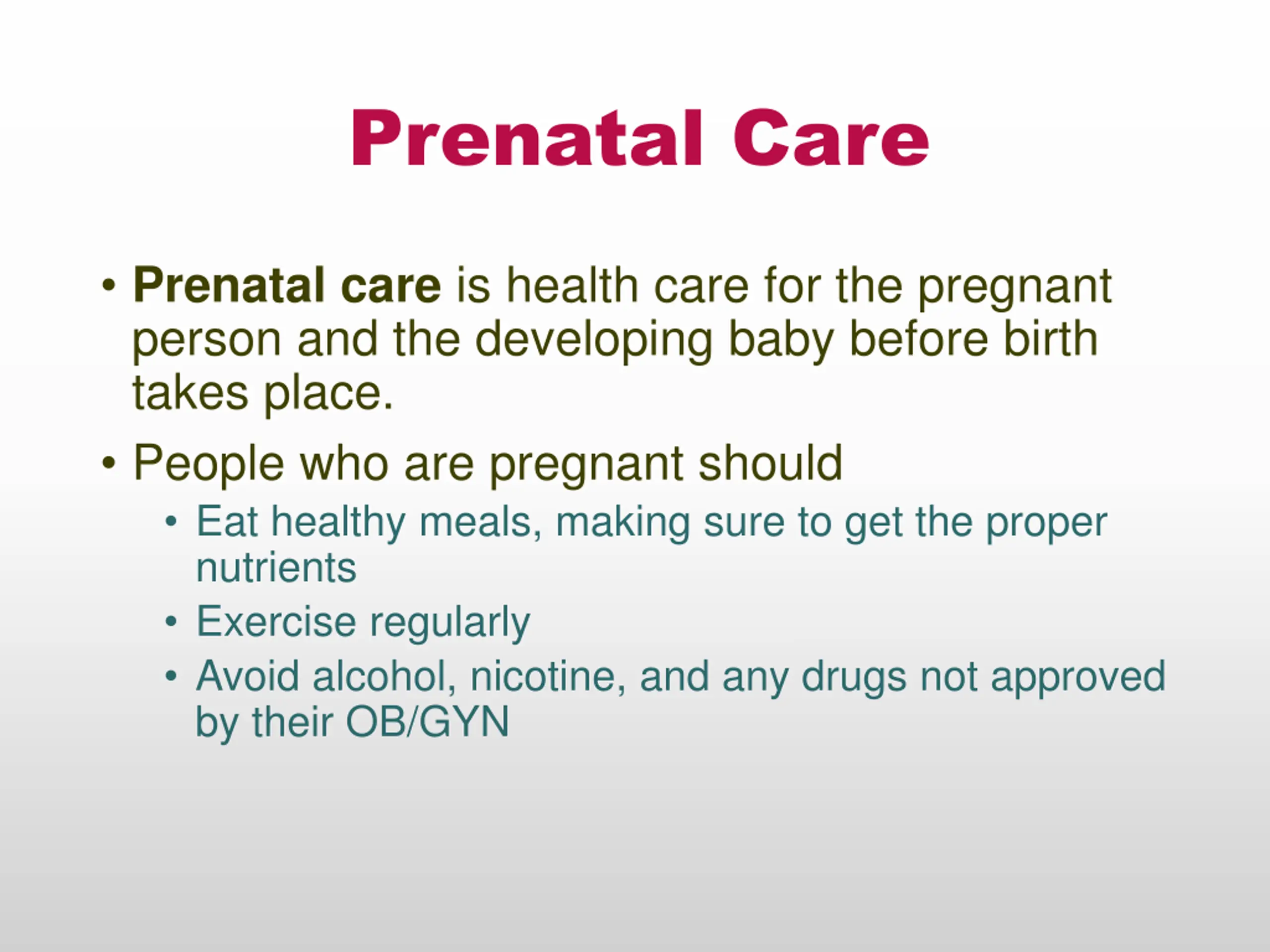 Prenatal Care

• Prenatal care is health care for the pregnant person and the developing baby before birth takes place.

• People who are pregnant should
  • Eat healthy meals, making sure to get the proper nutrients
  • Exercise regularly
  • Avoid alcohol, nicotine, and any drugs not approved by their OB/GYN